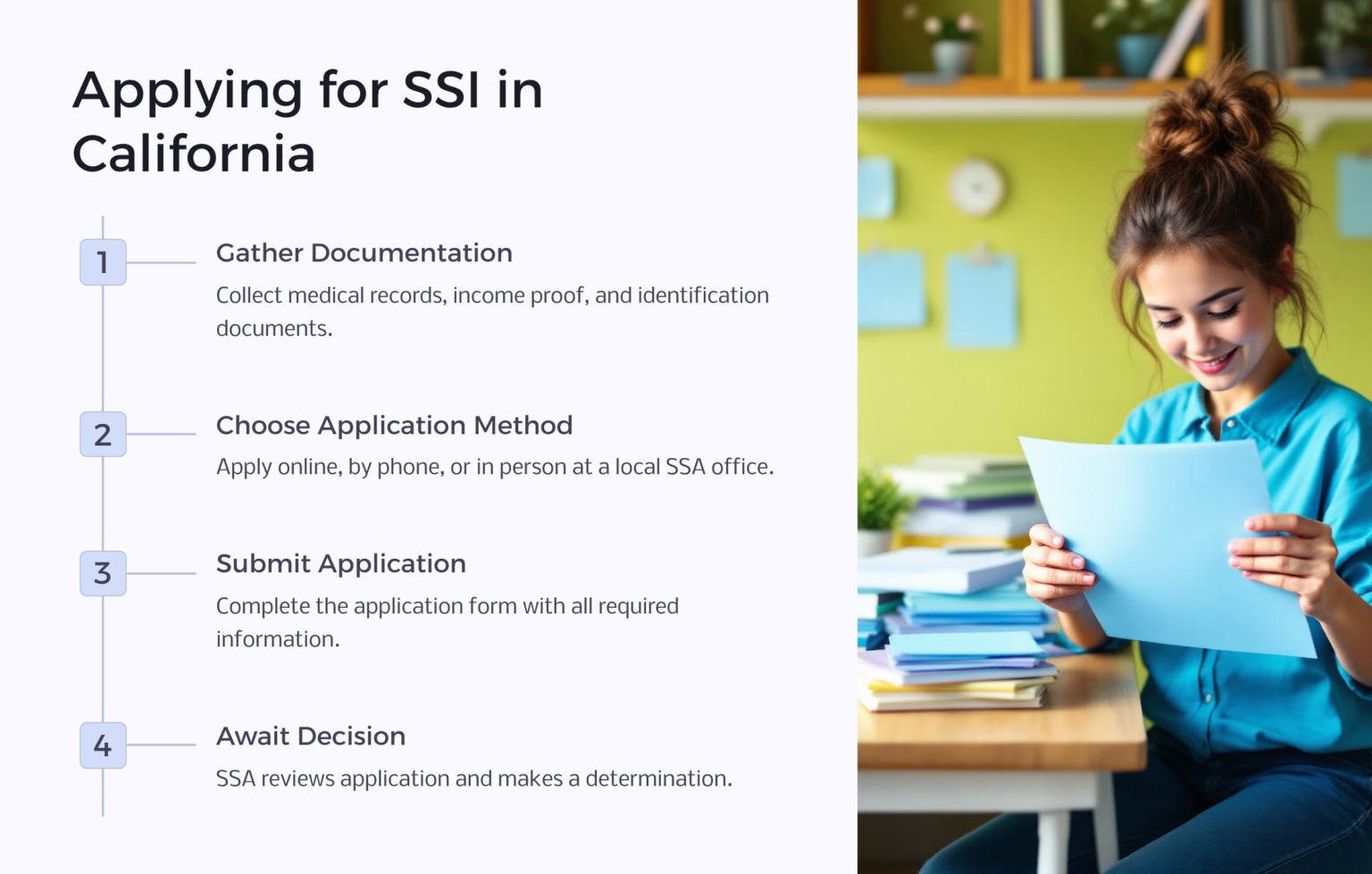 Applying for SSI in California

1

Gather Documentation

Collect medical records, income proof, and identification documents.

2

Choose Application Method

Apply online, by phone, or in person at a local SSA office.

3

Submit Application

Complete the application form with all required information.

4

Await Decision

SSA reviews application and makes a determination.